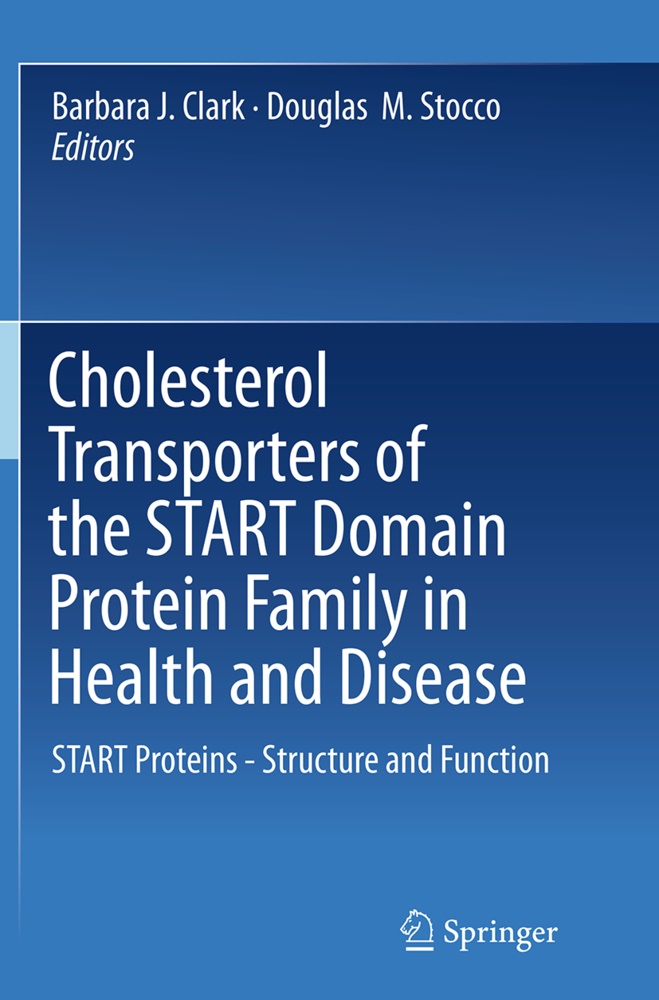 Barbara J. Clark · Douglas M. Stocco
Editors

Cholesterol Transporters of the START Domain Protein Family in Health and Disease

START Proteins - Structure and Function

Springer